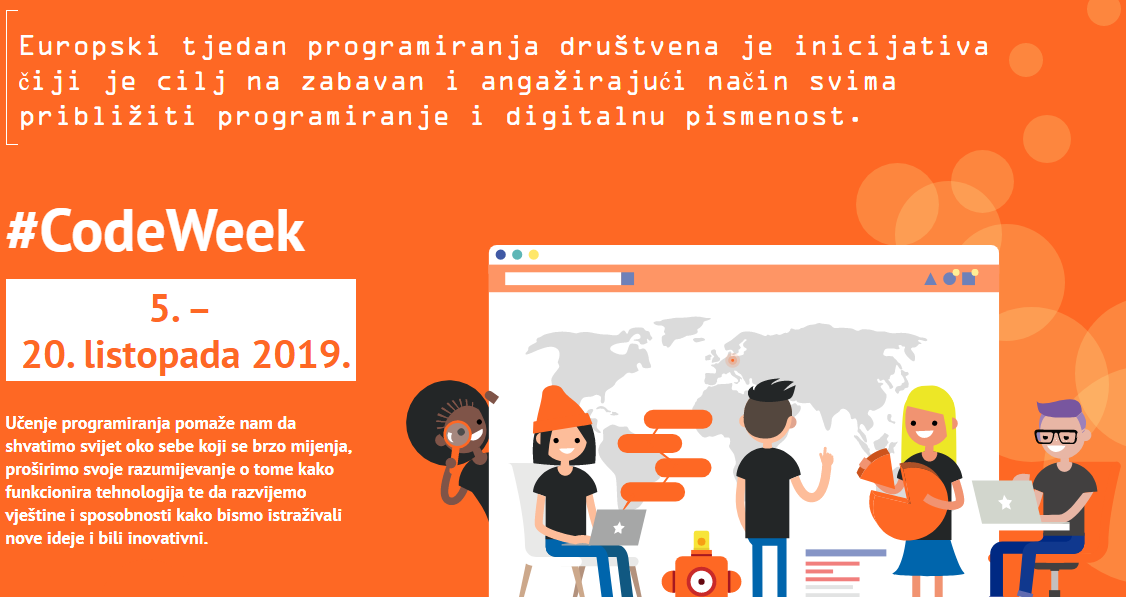 Europski tjedan programiranja društvena je inicijativa čiji je cilj na zabavan i angažirajući način svima približiti programiranje i digitalnu pismenost.

#CodeWeek

5. – 20. listopada 2019.

Učenje programiranja pomaže nam da shvatimo svijet oko sebe koji se brzo mijenja, proširimo svoje razumijevanje o tome kako funkcionira tehnologija te da razvijemo vještine i sposobnosti kako bismo istraživali nove ideje i bili inovativni.